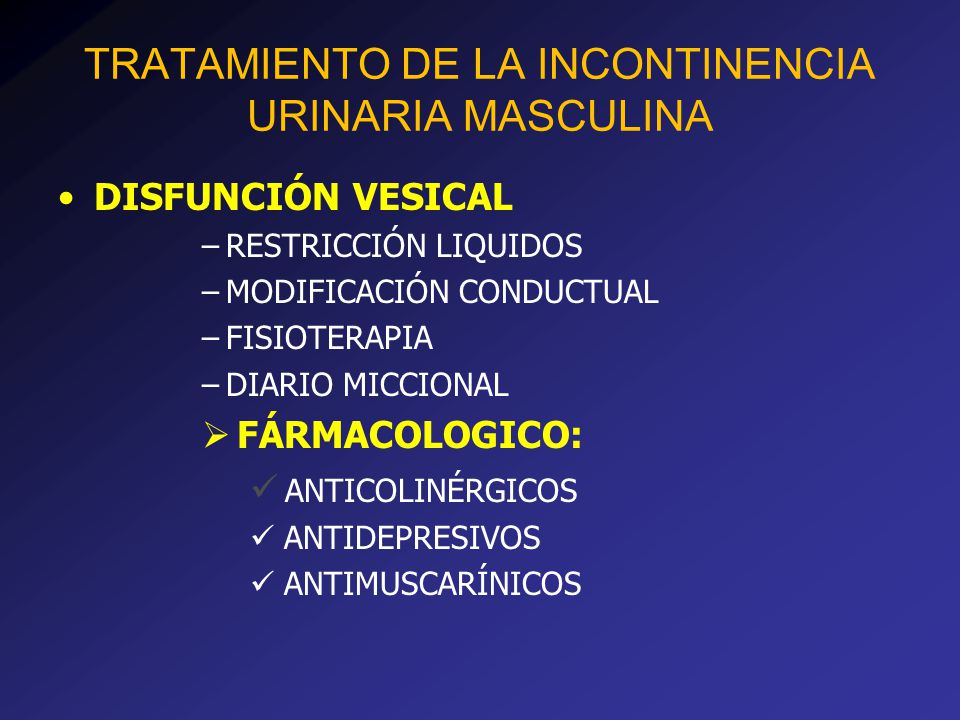 TRATAMIENTO DE LA INCONTINENCIA URINARIA MASCULINA

• DISFUNCIÓN VESICAL

– RESTRICCIÓN LIQUIDOS
– MODIFICACIÓN CONDUCTUAL
– FISIOTERAPIA
– DIARIO MICCIONAL

➢ FÁRMACOLOGICO:

✓ ANTICOLINÉRGICOS
✓ ANTIDEPRESIVOS
✓ ANTIMUSCARÍNICOS